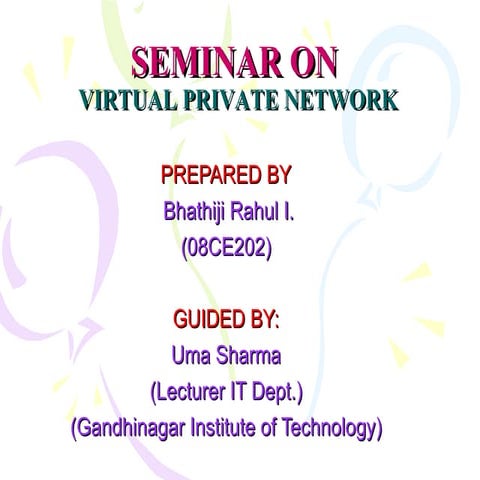 SEMINAR ON
VIRTUAL PRIVATE NETWORK

PREPARED BY
Bhathiji Rahul I.
(08CE202)

GUIDED BY:
Uma Sharma
(Lecturer IT Dept.)
(Gandhinagar Institute of Technology)